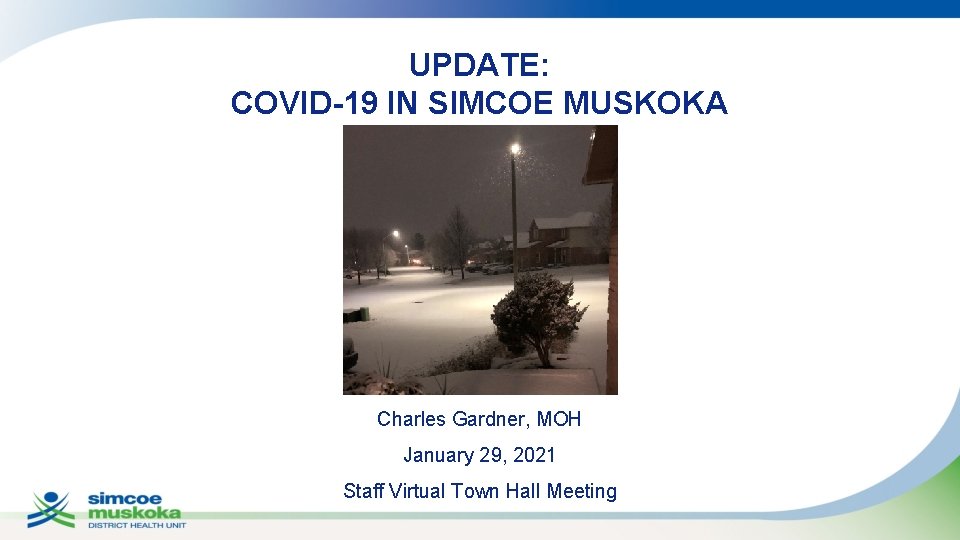 UPDATE:
COVID-19 IN SIMCOE MUSKOKA

Charles Gardner, MOH

January 29, 2021

Staff Virtual Town Hall Meeting

simcoe
muskoka
DISTRICT HEALTH UNIT